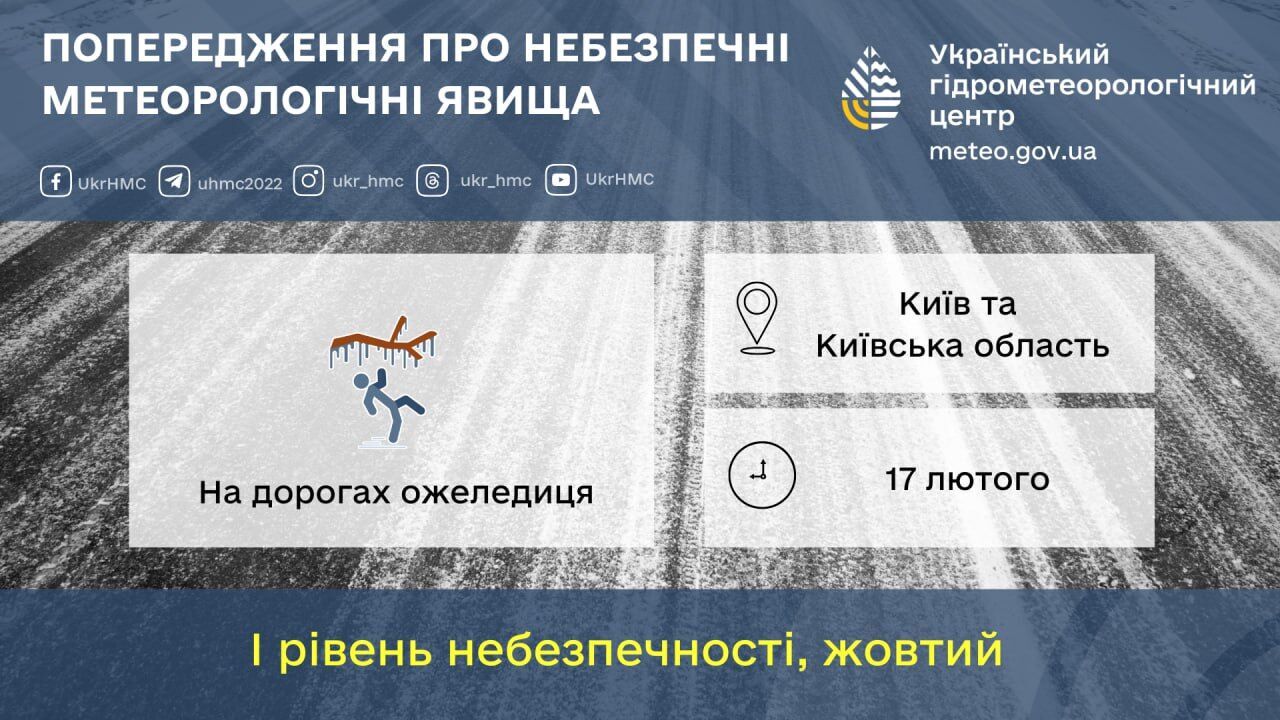 ПОПЕРЕДЖЕННЯ ПРО НЕБЕЗПЕЧНІ МЕТЕОРОЛОГІЧНІ ЯВИЩА

Український гідрометеорологічний центр
meteo.gov.ua

UkrHMC uhmc2022 ukr_hmc ukr_hmc UkrHMC

На дорогах ожеледиця

Київ та Київська область

17 лютого

I рівень небезпечності, жовтий